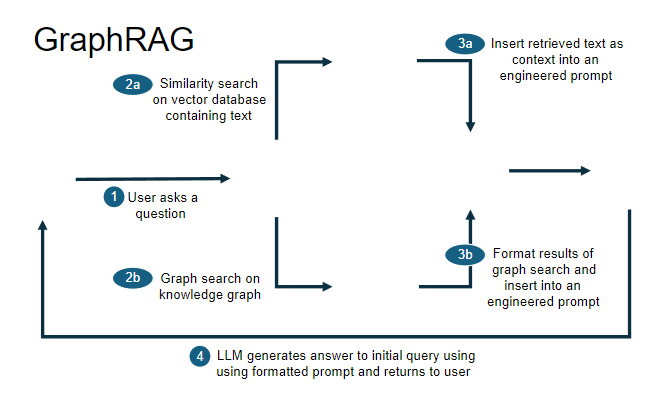 GraphRAG

2a Similarity search on vector database containing text

3a Insert retrieved text as context into an engineered prompt

1 User asks a question

2b Graph search on knowledge graph

3b Format results of graph search and insert into an engineered prompt

4 LLM generates answer to initial query using using formatted prompt and returns to user